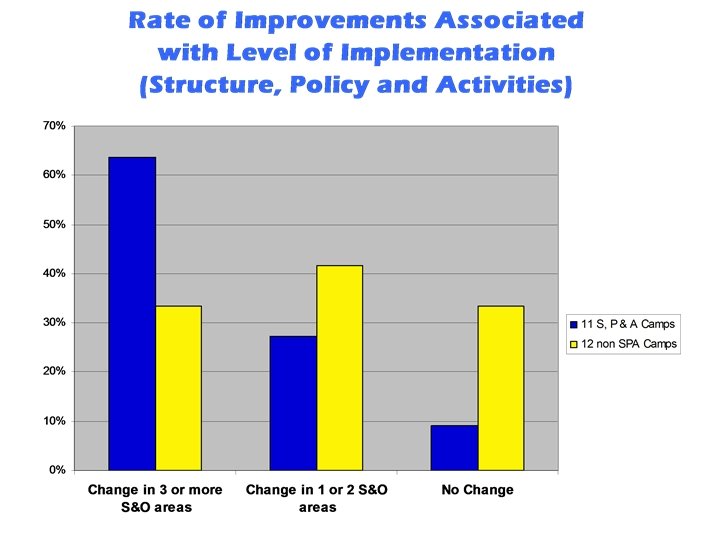 Rate of Improvements Associated with Level of Implementation (Structure, Policy and Activities)

70%
60%
50%
40%
30%
20%
10%
0%

Change in 3 or more S&O areas
Change in 1 or 2 S&O areas
No Change

11 S, P & A Camps
12 non SPA Camps